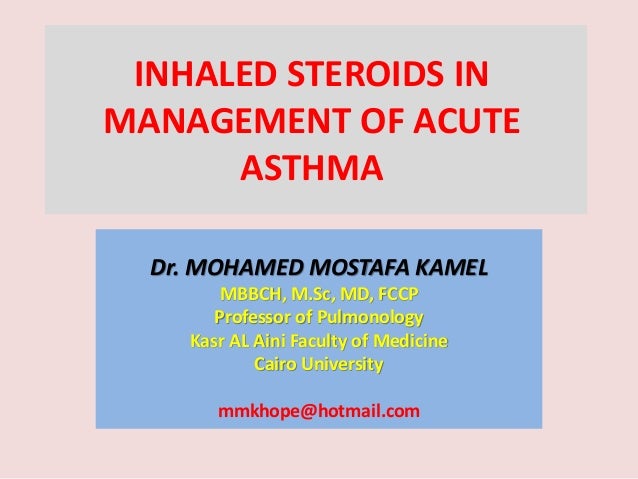 INHALED STEROIDS IN MANAGEMENT OF ACUTE ASTHMA

Dr. MOHAMED MOSTAFA KAMEL
MBBCH, M.Sc, MD, FCCP
Professor of Pulmonology
Kasr AL Aini Faculty of Medicine
Cairo University

mmkhope@hotmail.com